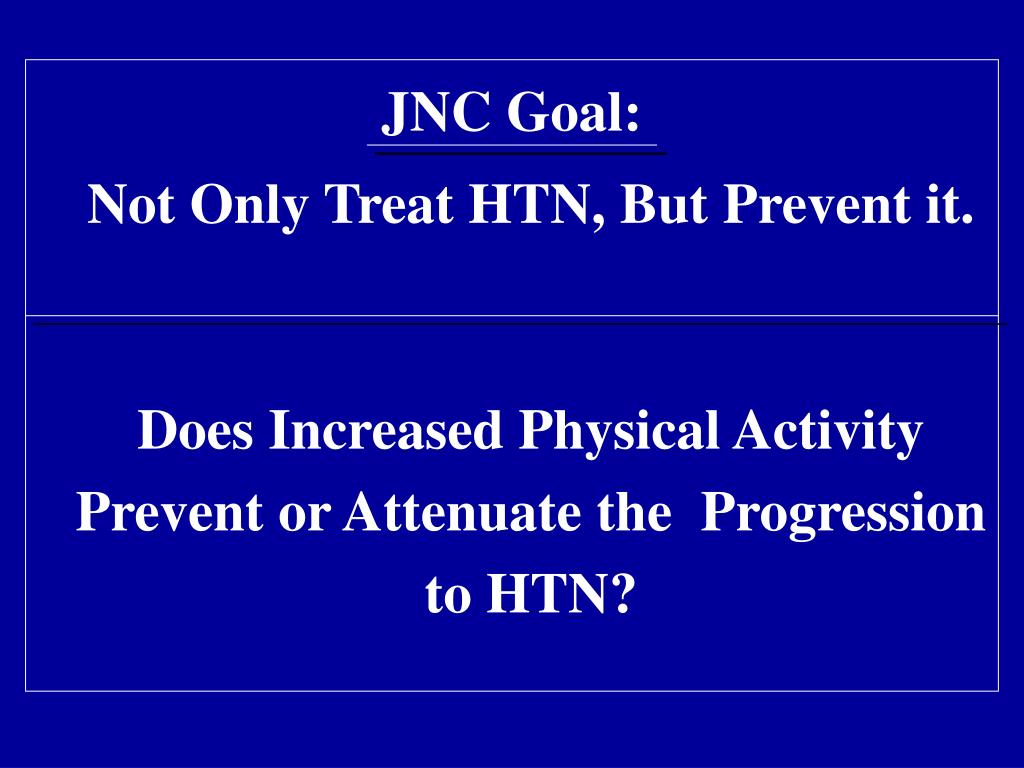 JNC Goal:

Not Only Treat HTN, But Prevent it.

Does Increased Physical Activity Prevent or Attenuate the Progression to HTN?